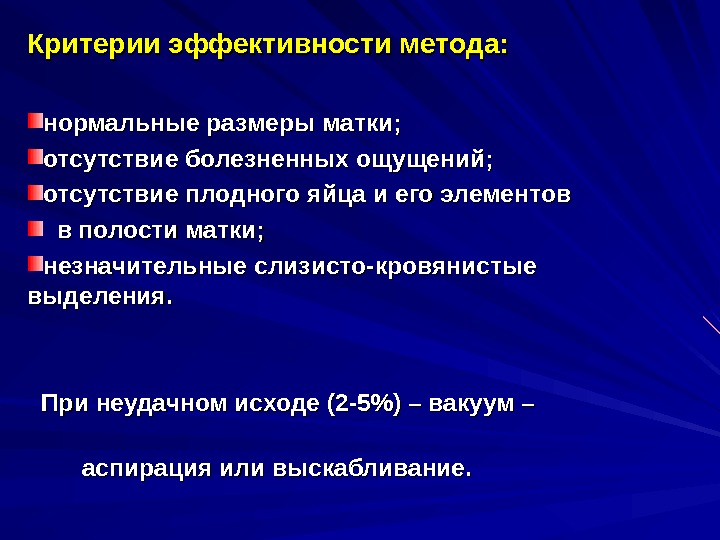 Критерии эффективности метода:

нормальные размеры матки;

отсутствие болезненных ощущений;

отсутствие плодного яйца и его элементов

в полости матки;

незначительные слизисто-кровянистые выделения.

При неудачном исходе (2-5%) – вакуум –

аспирация или выскабливание.